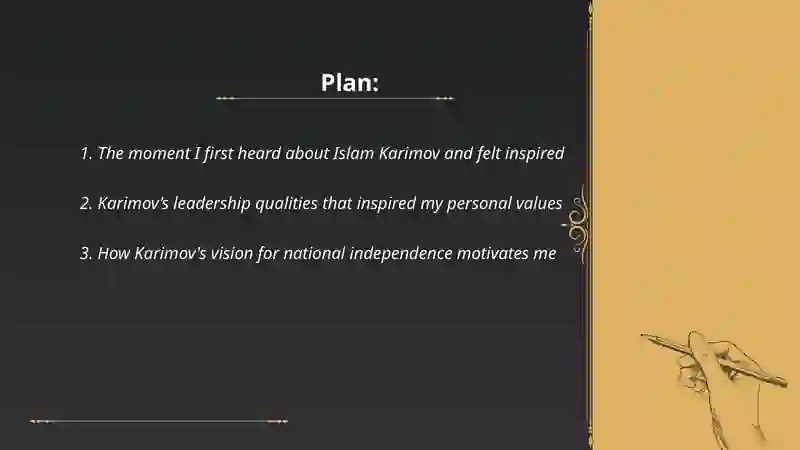 Plan:

1. The moment I first heard about Islam Karimov and felt inspired

2. Karimov's leadership qualities that inspired my personal values

3. How Karimov's vision for national independence motivates me